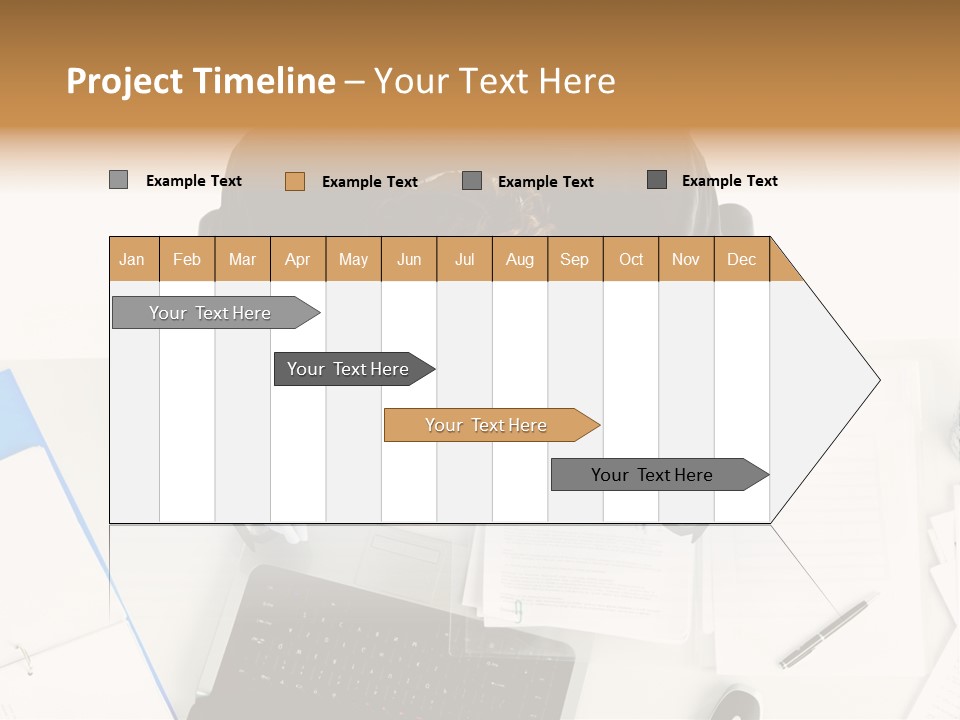 Project Timeline – Your Text Here

Example Text Example Text Example Text Example Text

| Jan | Feb | Mar | Apr | May | Jun | Jul | Aug | Sep | Oct | Nov | Dec |
|---|---|---|---|---|---|---|---|---|---|---|---|

Your Text Here

Your Text Here

Your Text Here

Your Text Here